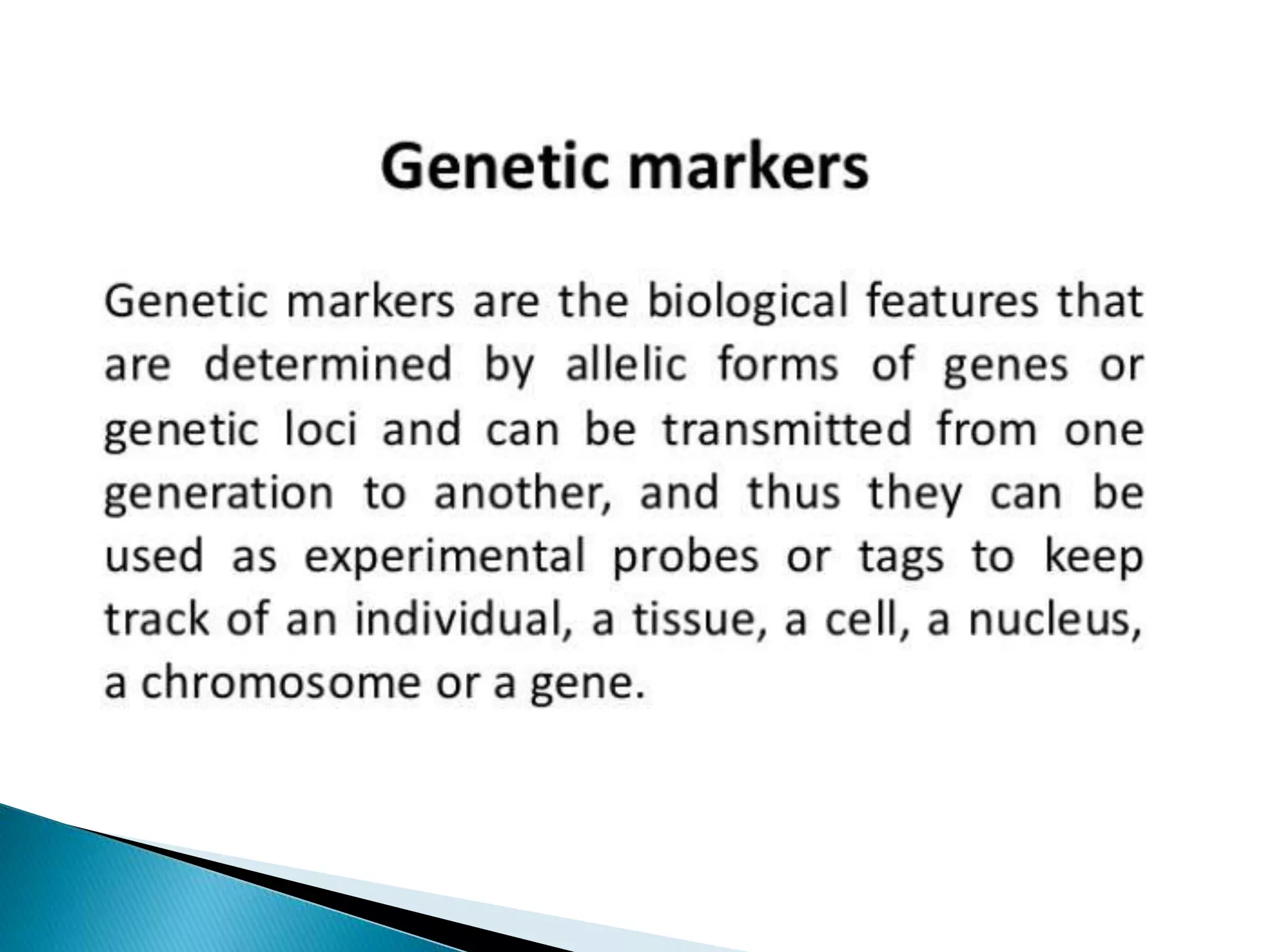 Genetic markers

Genetic markers are the biological features that are determined by allelic forms of genes or genetic loci and can be transmitted from one generation to another, and thus they can be used as experimental probes or tags to keep track of an individual, a tissue, a cell, a nucleus, a chromosome or a gene.